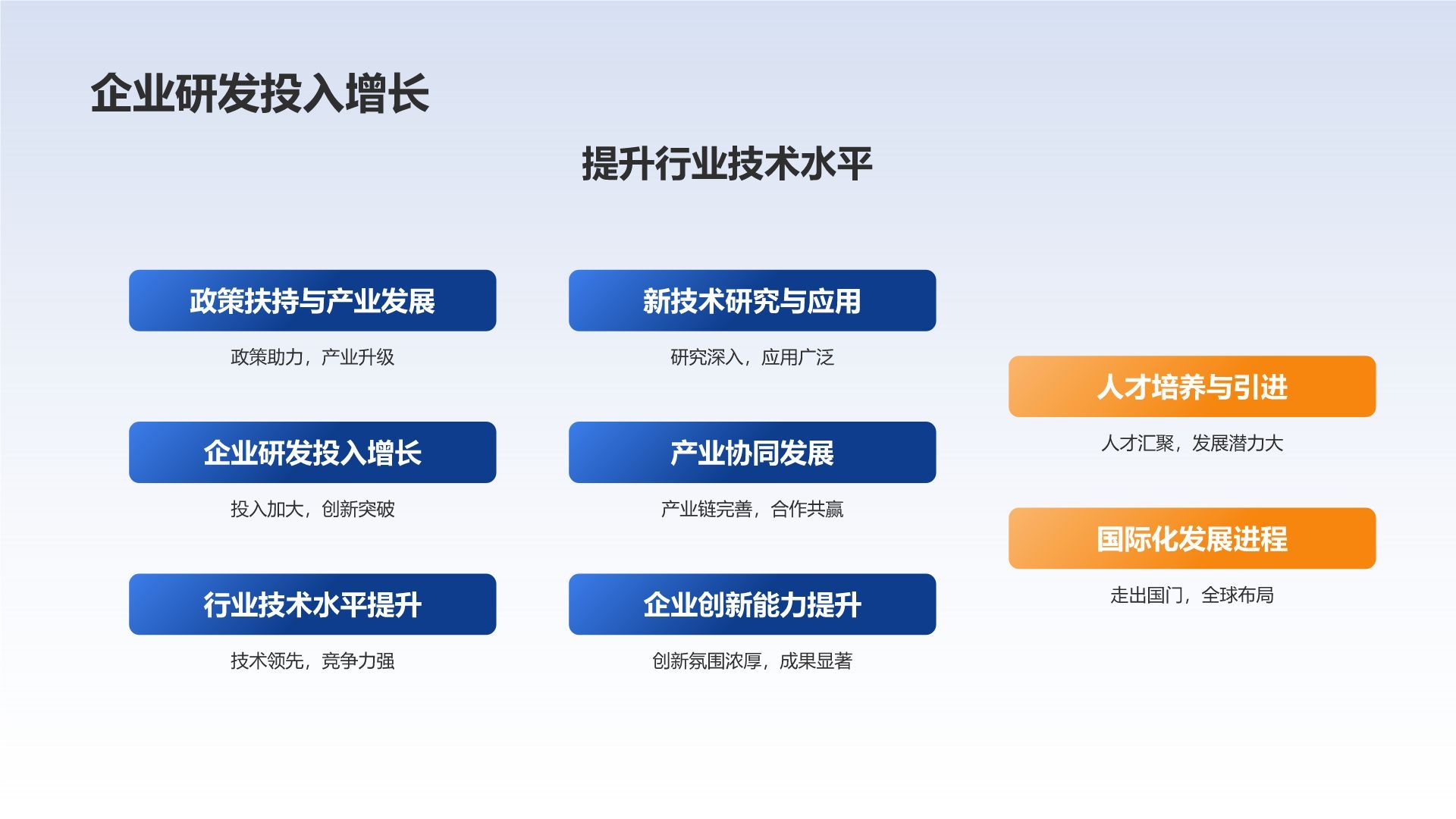 企业研发投入增长

提升行业技术水平

政策扶持与产业发展

政策助力，产业升级

企业研发投入增长

投入加大，创新突破

行业技术水平提升

技术领先，竞争力强

新技术研究与应用

研究深入，应用广泛

产业协同发展

产业链完善，合作共赢

企业创新能力提升

创新氛围浓厚，成果显著

人才培养与引进

人才汇聚，发展潜力大

国际化发展进程

走出国门，全球布局